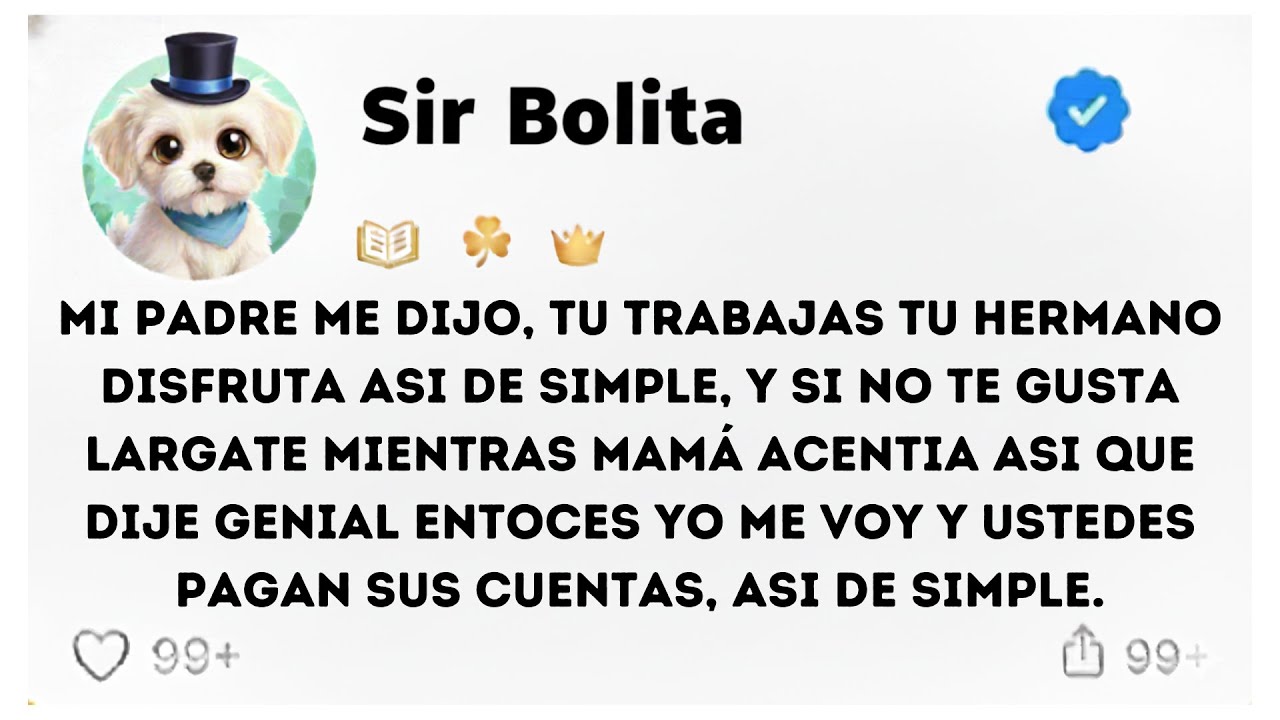 Sir Bolita

MI PADRE ME DIJO, TU TRABAJAS TU HERMANO DISFRUTA ASI DE SIMPLE, Y SI NO TE GUSTA LARGATE MIENTRAS MAMÁ ACENTIA ASI QUE DIJE GENIAL ENTOCES YO ME VOY Y USTEDES PAGAN SUS CUENTAS, ASI DE SIMPLE.

99+

99+